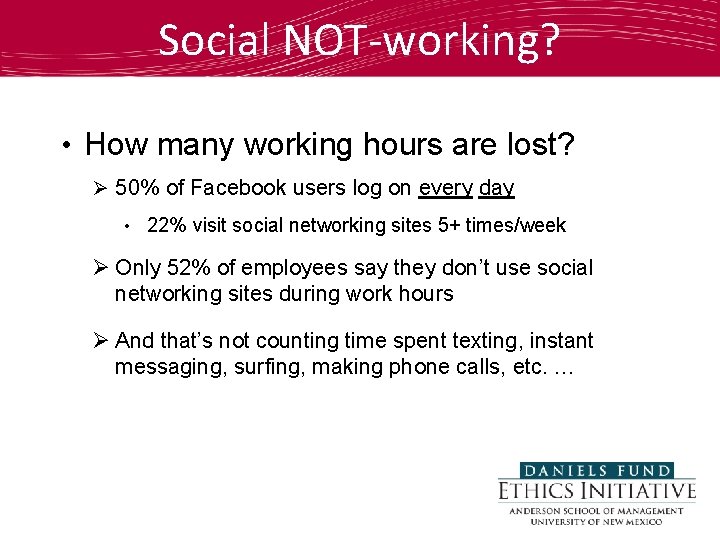 Social NOT-working?

• How many working hours are lost?

➢ 50% of Facebook users log on every day

• 22% visit social networking sites 5+ times/week

➢ Only 52% of employees say they don't use social networking sites during work hours

➢ And that's not counting time spent texting, instant messaging, surfing, making phone calls, etc. …

DANIELS FUND
ETHICS INITIATIVE
ANDERSON SCHOOL OF MANAGEMENT
UNIVERSITY OF NEW MEXICO